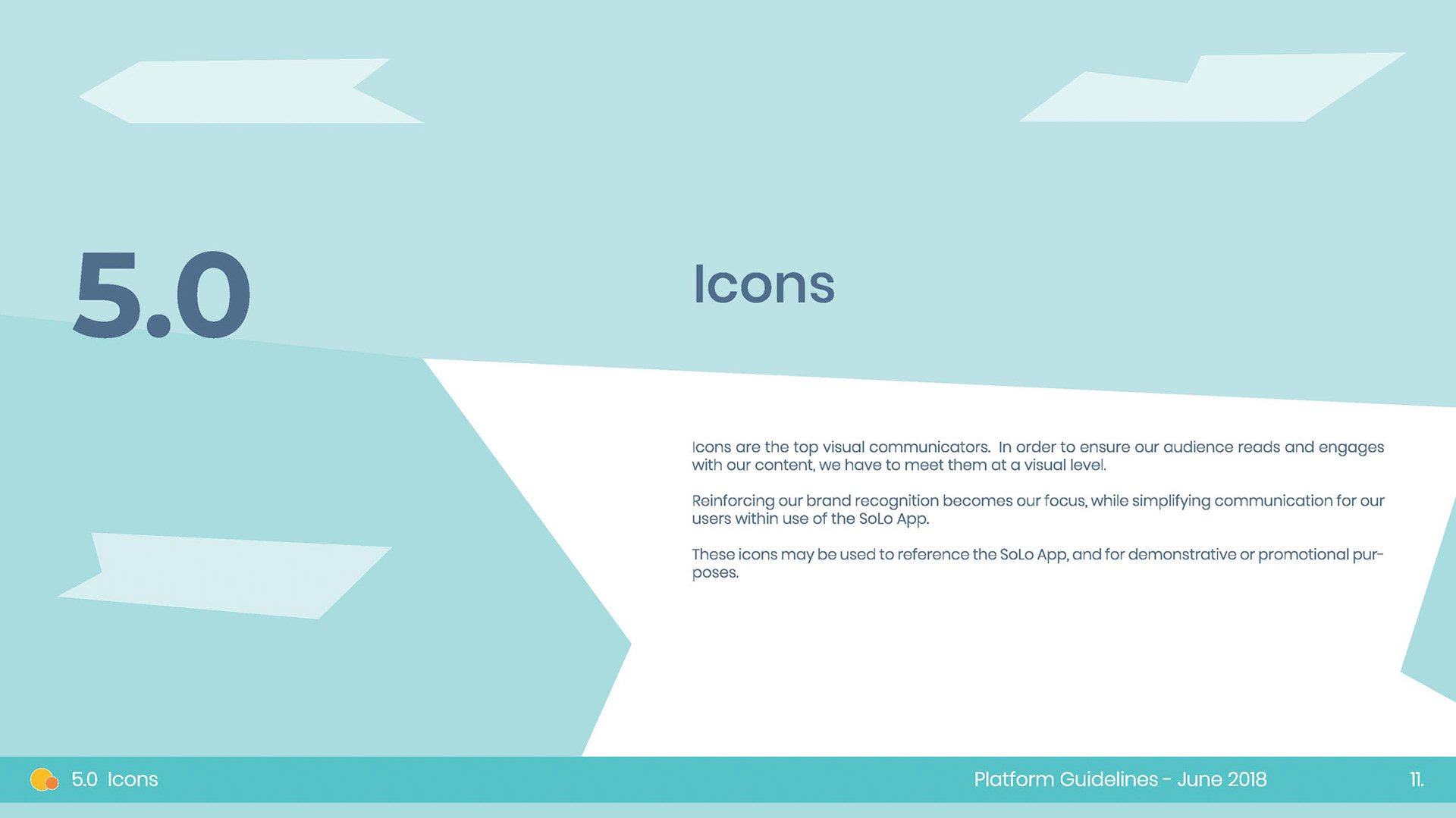 5.0

Icons

Icons are the top visual communicators. In order to ensure our audience reads and engages with our content, we have to meet them at a visual level.

Reinforcing our brand recognition becomes our focus, while simplifying communication for our users within use of the SoLo App.

These icons may be used to reference the SoLo App, and for demonstrative or promotional purposes.

5.0 Icons

Platform Guidelines - June 2018

11.